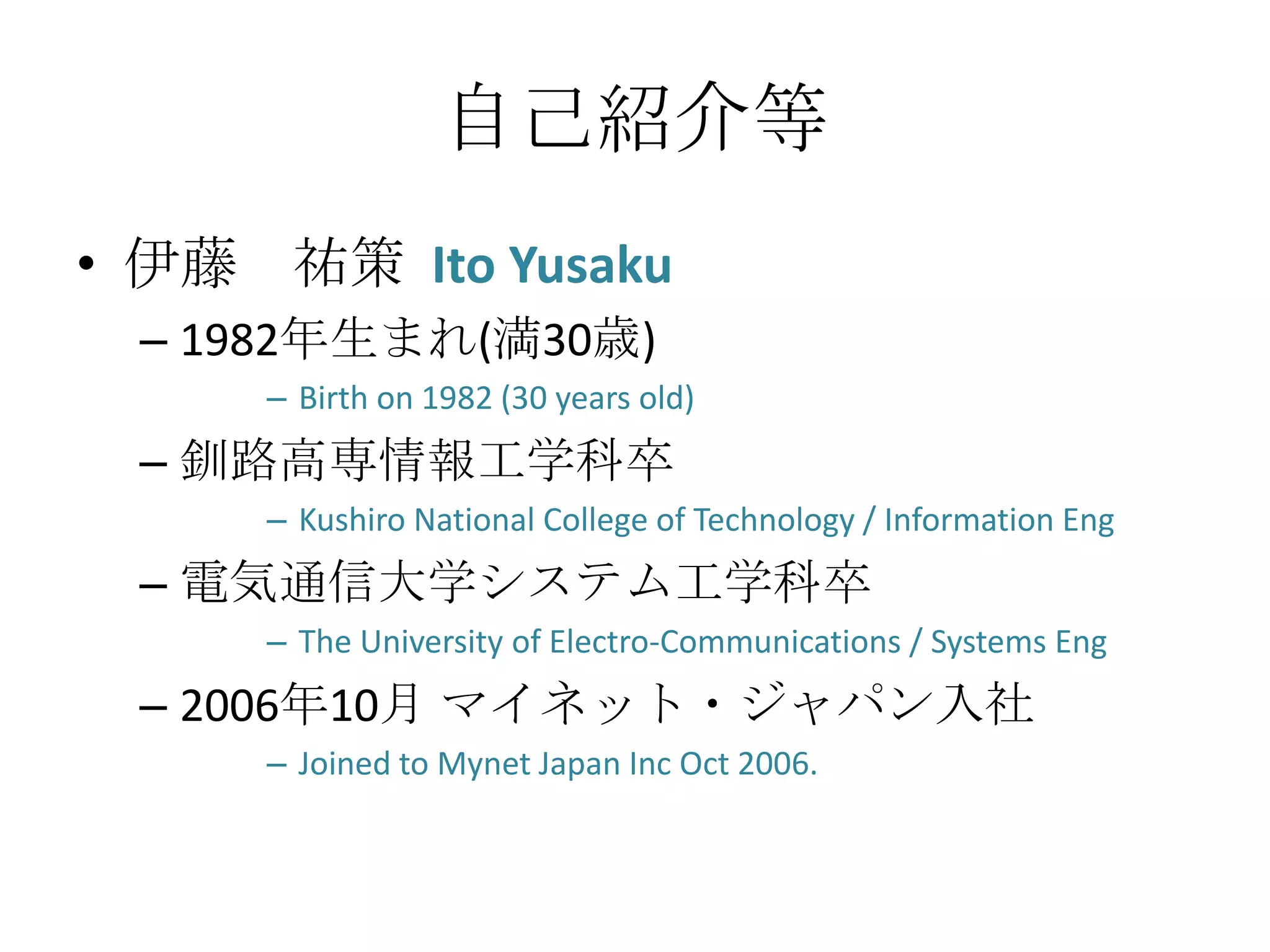 自己紹介等

• 伊藤　祐策 Ito Yusaku

– 1982年生まれ(満30歳)

– Birth on 1982 (30 years old)

– 釧路高専情報工学科卒

– Kushiro National College of Technology / Information Eng

– 電気通信大学システム工学科卒

– The University of Electro-Communications / Systems Eng

– 2006年10月 マイネット・ジャパン入社

– Joined to Mynet Japan Inc Oct 2006.